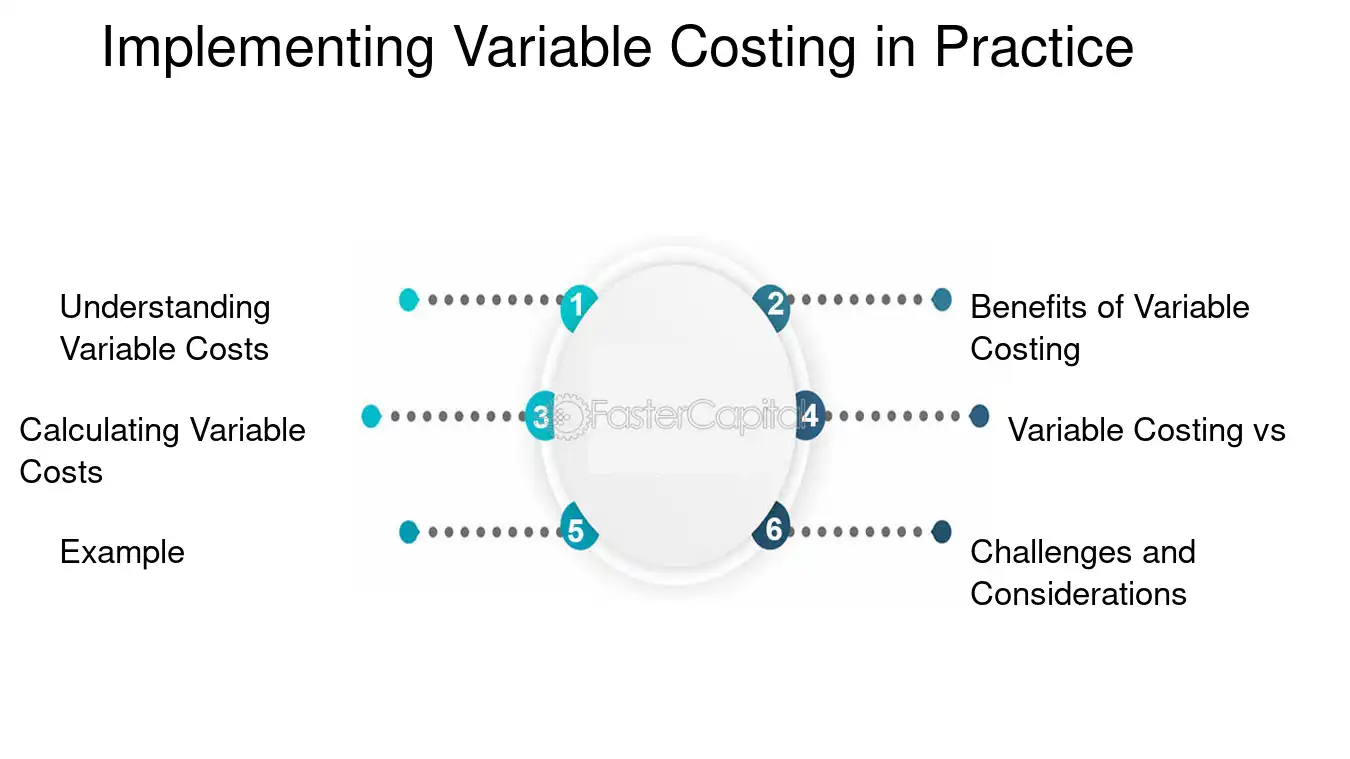 Implementing Variable Costing in Practice

1

Understanding Variable Costs

2

Benefits of Variable Costing

3

Calculating Variable Costs

4

Variable Costing vs

5

Example

6

Challenges and Considerations

FasterCapital